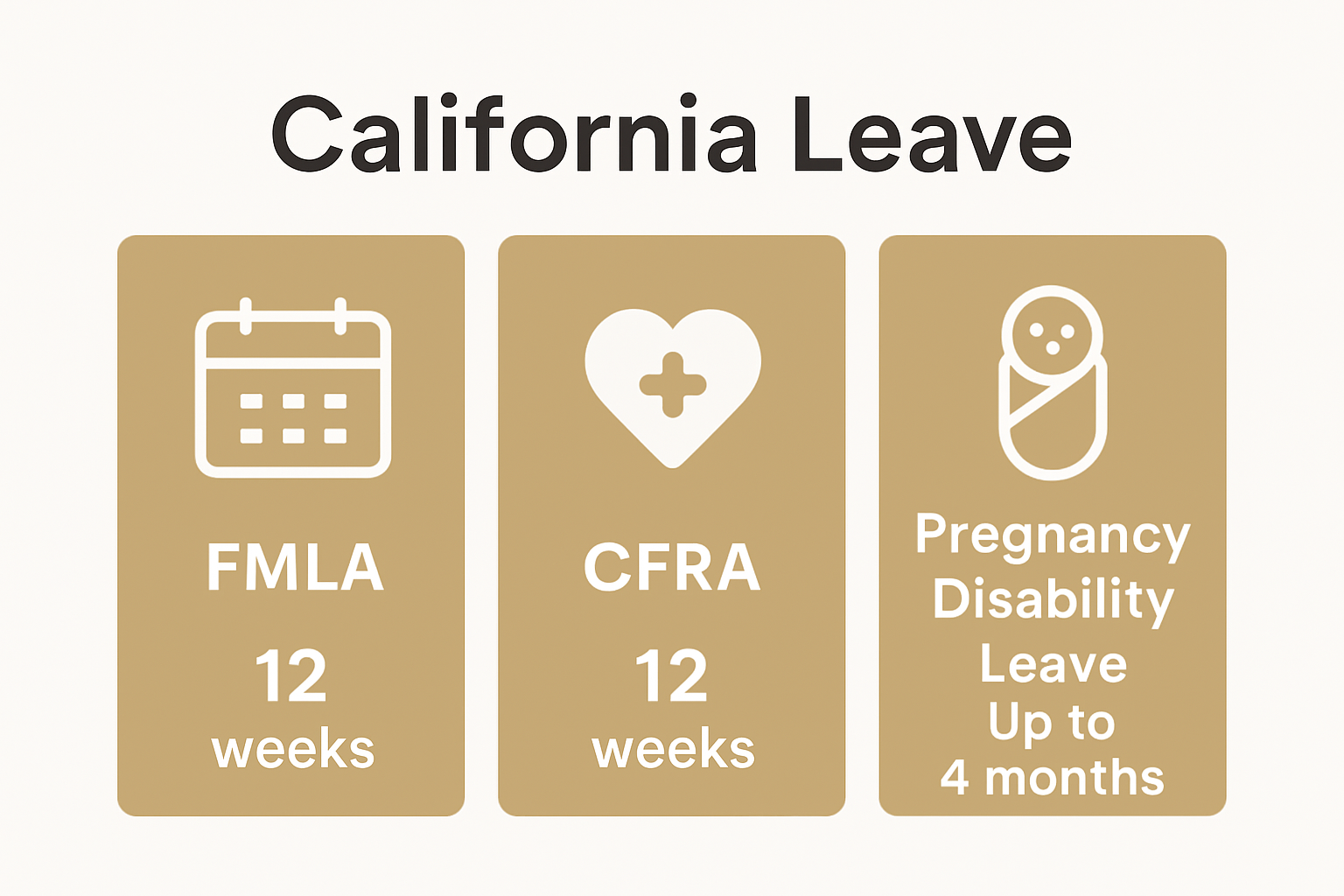 California Leave

FMLA
12
weeks

CFRA
12
weeks

Pregnancy
Disability
Leave
Up to
4 months